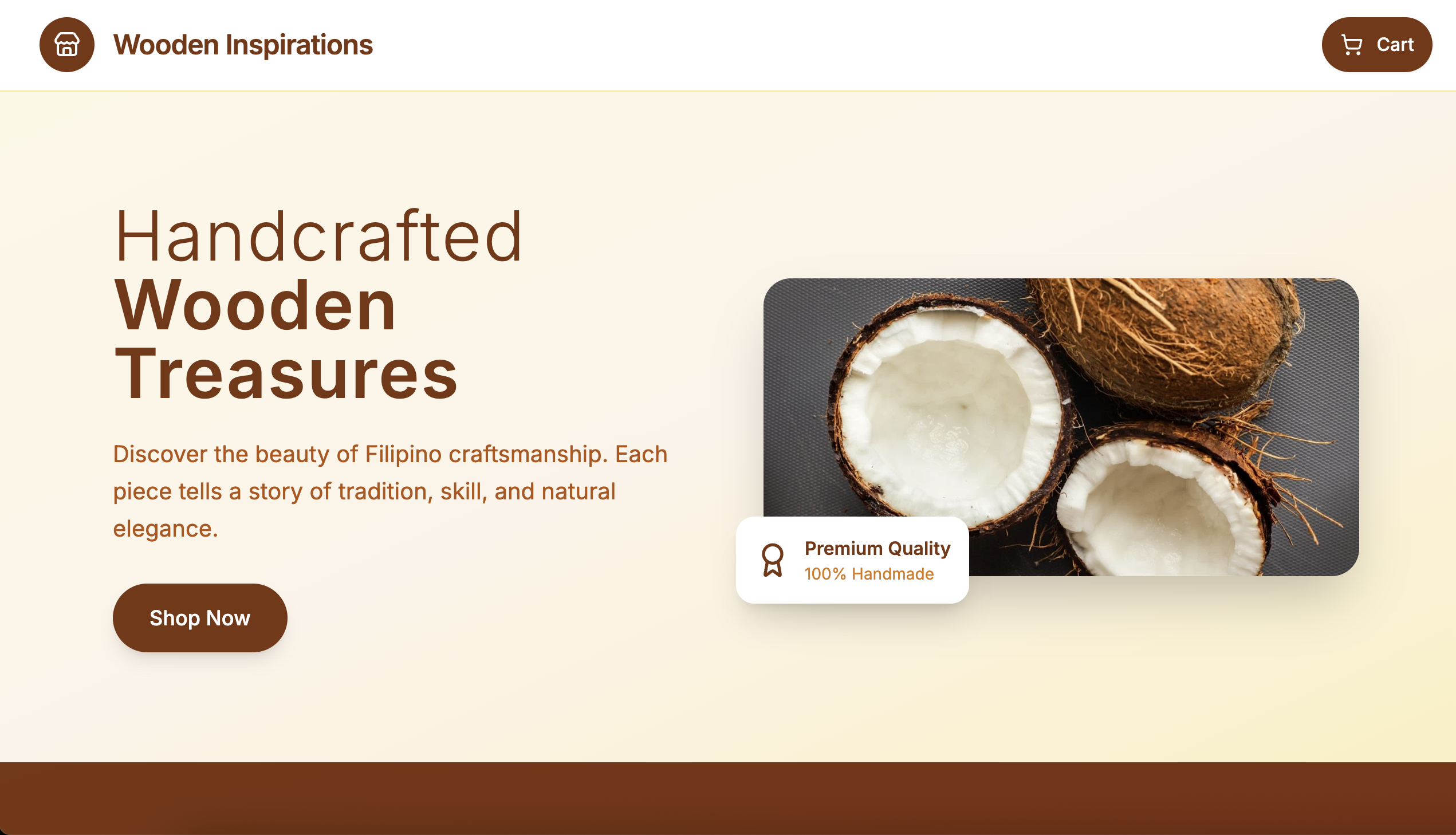 Wooden Inspirations

Cart

Handcrafted
Wooden
Treasures

Discover the beauty of Filipino craftsmanship. Each piece tells a story of tradition, skill, and natural elegance.

Shop Now

Premium Quality
100% Handmade